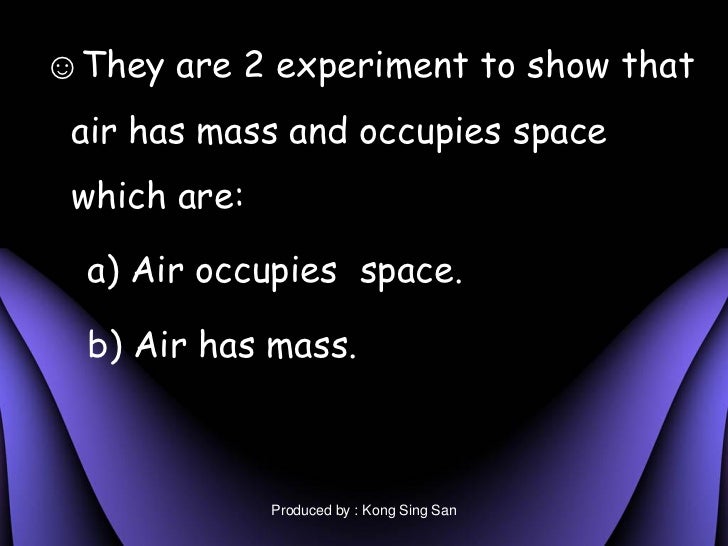 ☺ They are 2 experiment to show that air has mass and occupies space which are:

a) Air occupies space.

b) Air has mass.

Produced by : Kong Sing San